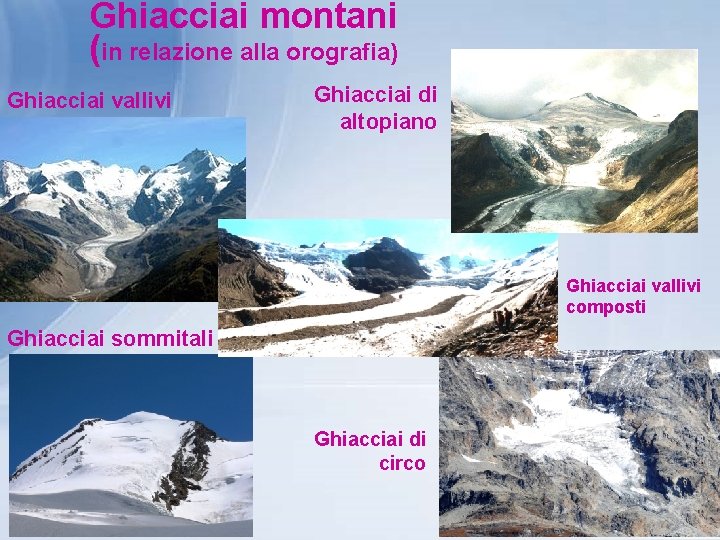 Ghiacciai montani
(in relazione alla orografia)

Ghiacciai vallivi

Ghiacciai di altopiano

Ghiacciai vallivi composti

Ghiacciai sommitali

Ghiacciai di circo